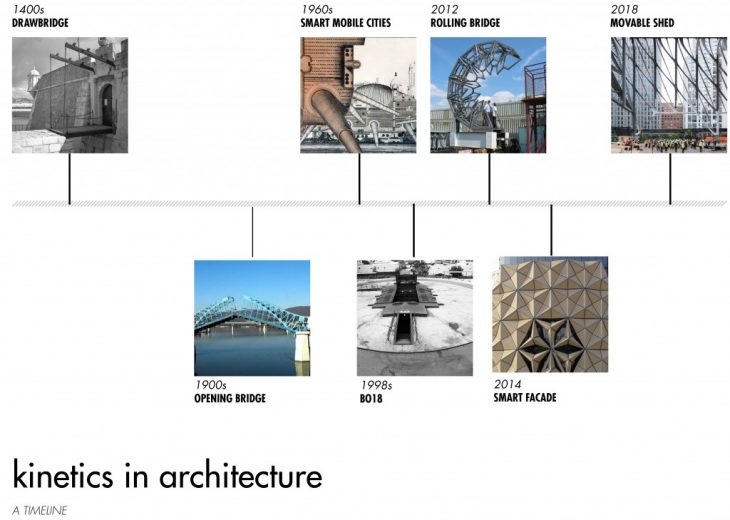 1400s
DRAWBRIDGE

1960s
SMART MOBILE CITIES

2012
ROLLING BRIDGE

2018
MOVABLE SHED

1900s
OPENING BRIDGE

1998s
BO18

2014
SMART FACADE

kinetics in architecture

A TIMELINE